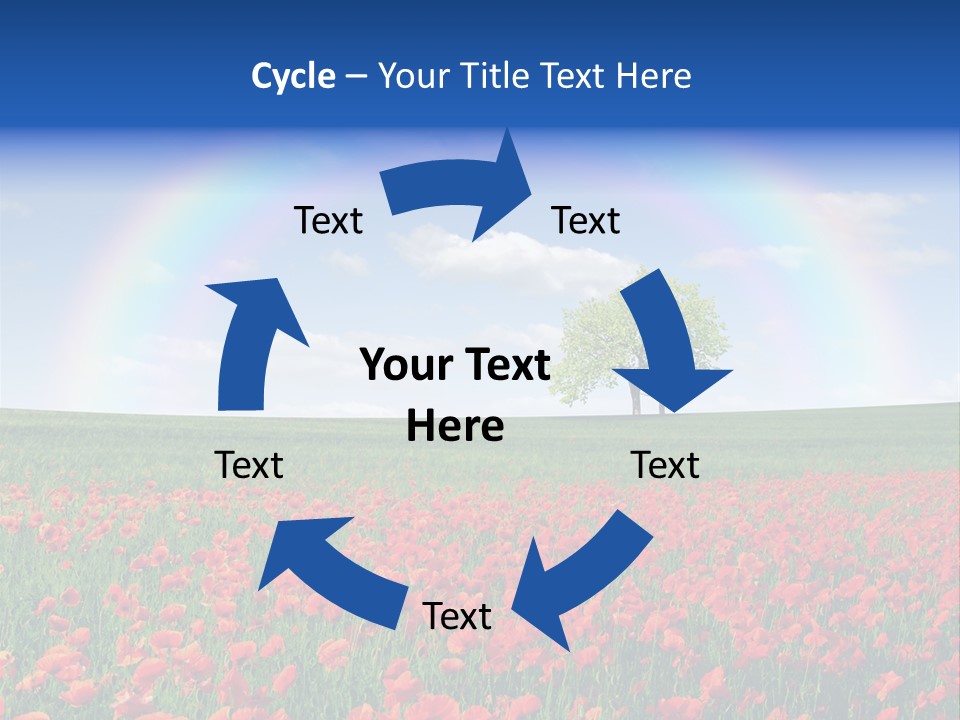 Cycle – Your Title Text Here

Text

Text

Your Text Here

Text

Text

Text